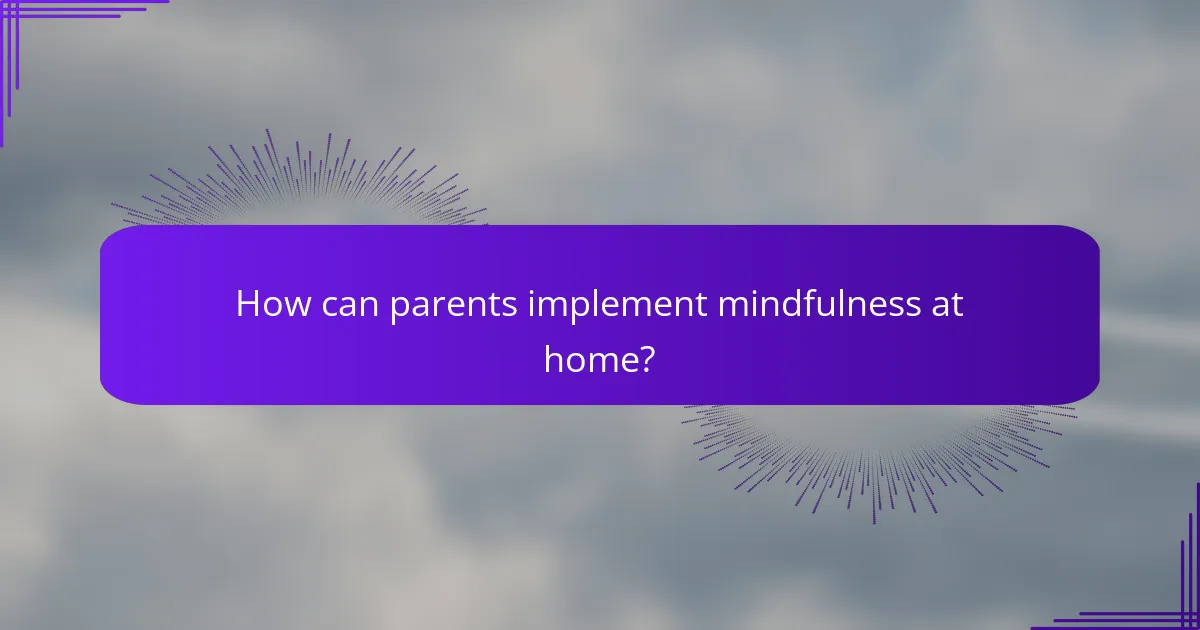 How can parents implement mindfulness at home?